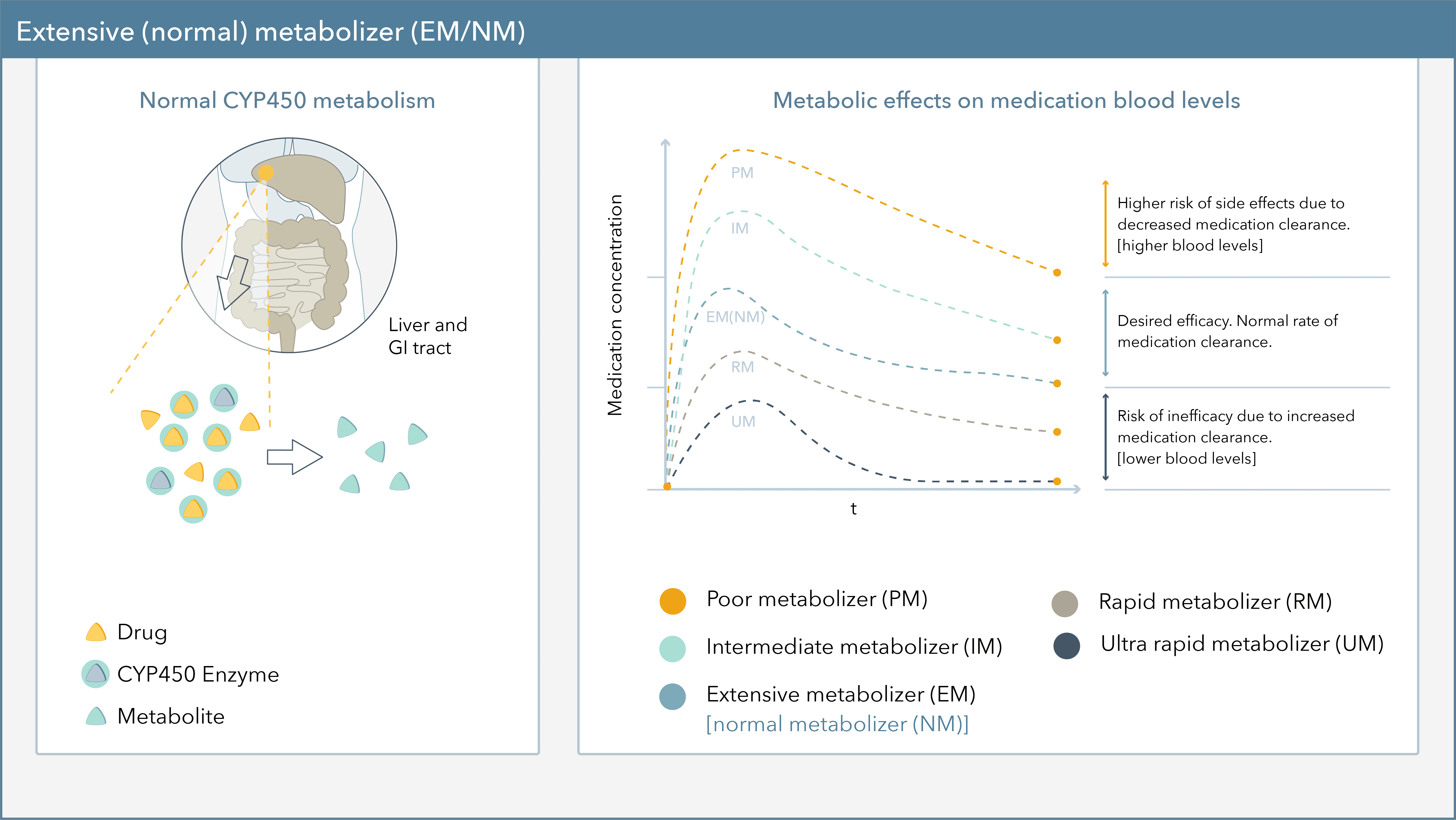 Extensive (normal) metabolizer (EM/NM)

Normal CYP450 metabolism

Liver and GI tract

Drug

CYP450 Enzyme

Metabolite

Metabolic effects on medication blood levels

Medication concentration

PM

IM

EM(NM)

RM

UM

t

Higher risk of side effects due to decreased medication clearance. [higher blood levels]

Desired efficacy. Normal rate of medication clearance.

Risk of inefficacy due to increased medication clearance. [lower blood levels]

Poor metabolizer (PM)

Intermediate metabolizer (IM)

Extensive metabolizer (EM) [normal metabolizer (NM)]

Rapid metabolizer (RM)

Ultra rapid metabolizer (UM)